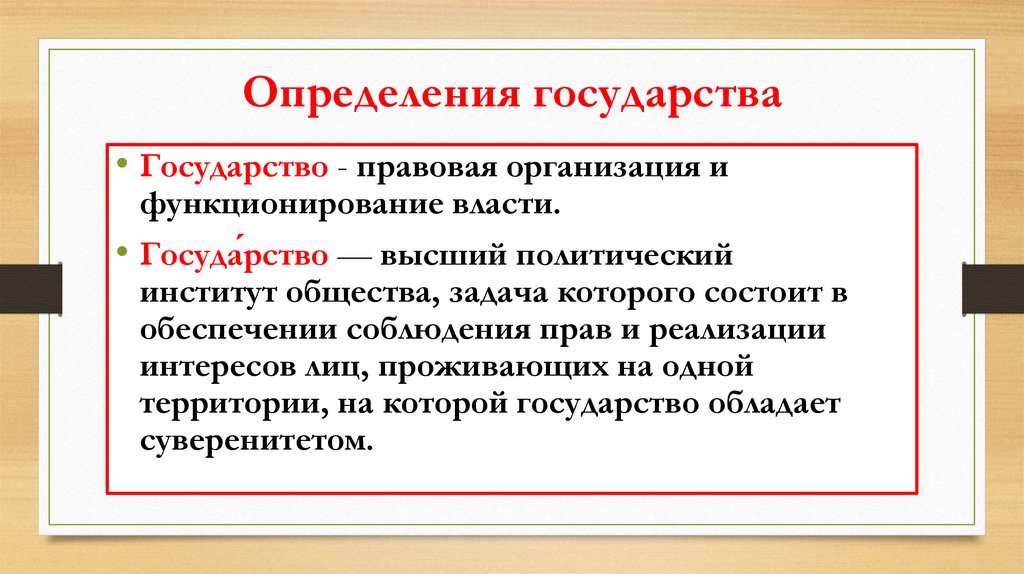 Определения государства

• Государство - правовая организация и функционирование власти.

• Госуда́рство — высший политический институт общества, задача которого состоит в обеспечении соблюдения прав и реализации интересов лиц, проживающих на одной территории, на которой государство обладает суверенитетом.